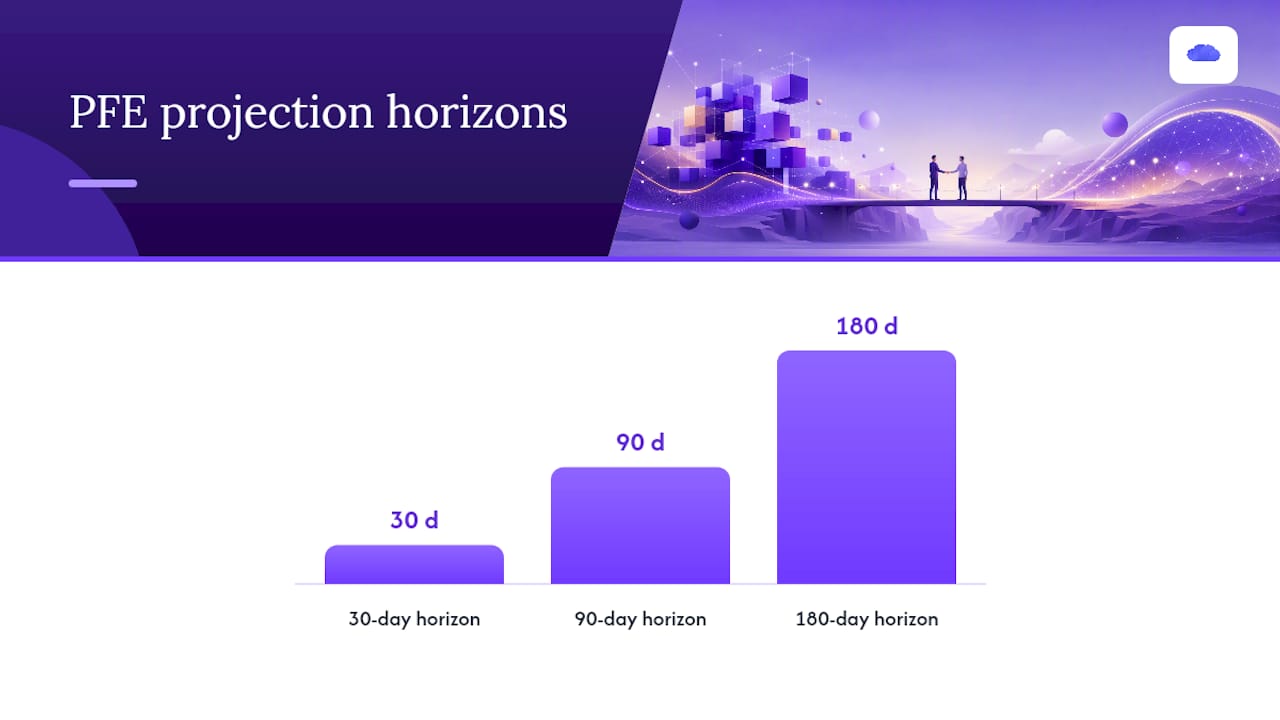 PFE projection horizons

30 d
90 d
180 d

30-day horizon
90-day horizon
180-day horizon